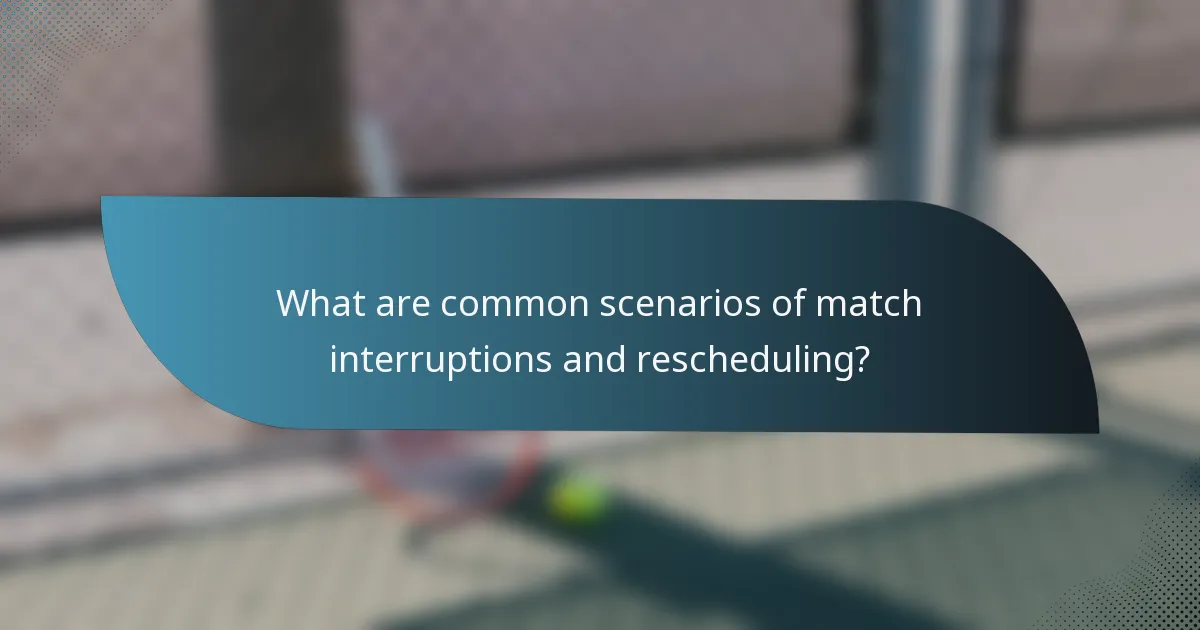 What are common scenarios of match interruptions and rescheduling?